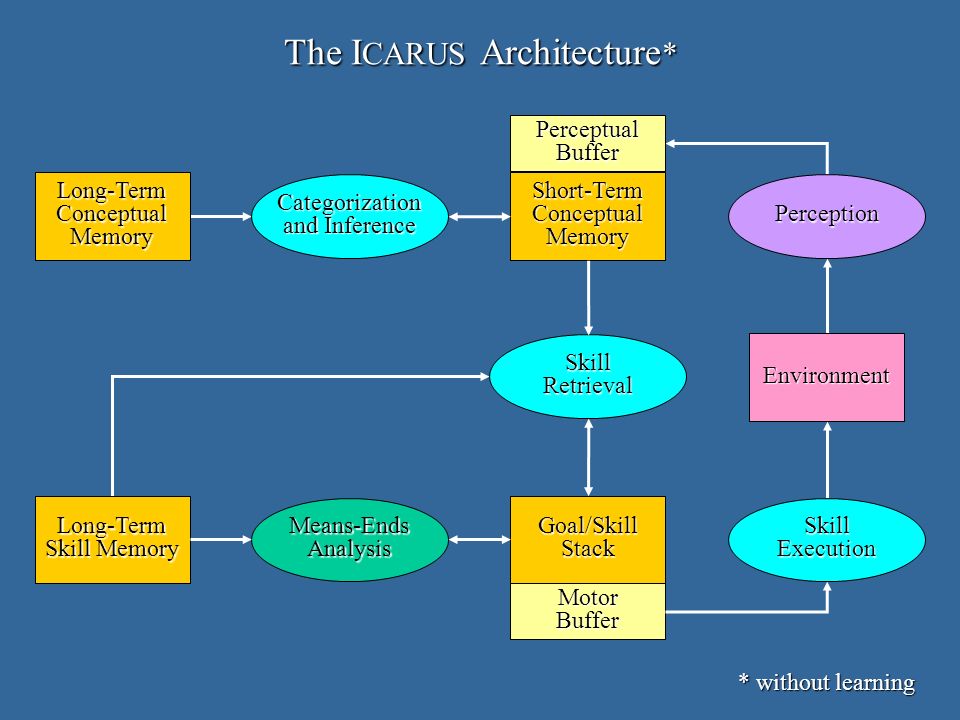 The ICARUS Architecture*

Perceptual Buffer

Long-Term Conceptual Memory

Categorization and Inference

Short-Term Conceptual Memory

Perception

Skill Retrieval

Environment

Long-Term Skill Memory

Means-Ends Analysis

Goal/Skill Stack

Skill Execution

Motor Buffer

* without learning